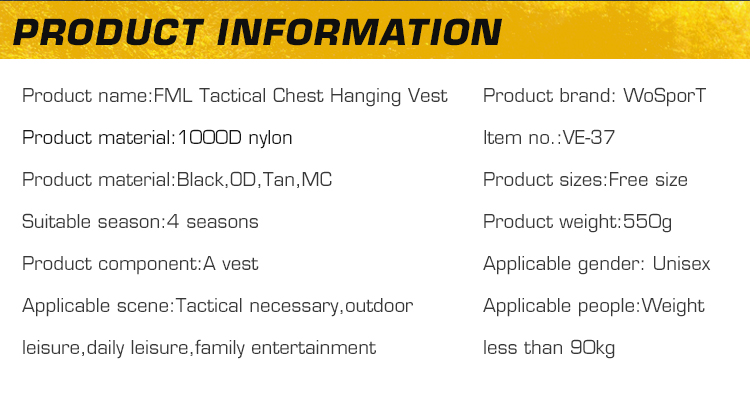 PRODUCT INFORMATION

Product name:FML Tactical Chest Hanging Vest

Product material:1000D nylon

Product material:Black,OD,Tan,MC

Suitable season:4 seasons

Product component:A vest

Applicable scene:Tactical necessary,outdoor leisure,daily leisure,family entertainment

Product brand: WoSporT

Item no.:VE-37

Product sizes:Free size

Product weight:550g

Applicable gender: Unisex

Applicable people:Weight less than 90kg